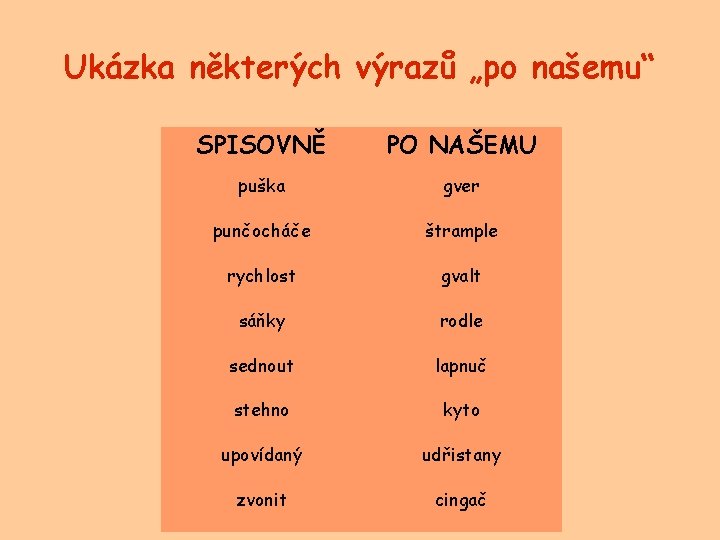 Ukázka některých výrazů „po našemu“

| SPISOVNĚ | PO NAŠEMU |
|---|---|
| puška | gver |
| punčocháče | štrample |
| rychlost | gvalt |
| sáňky | rodle |
| sednout | lapnuč |
| stehno | kyto |
| upovídaný | udřistany |
| zvonit | cingač |